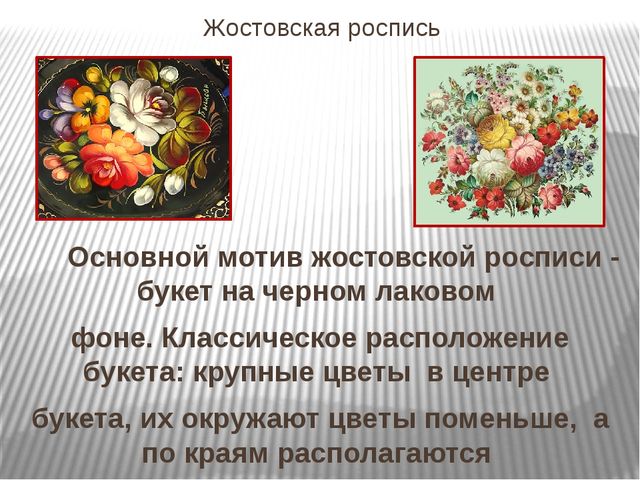 Жостовская роспись

Основной мотив жостовской росписи - букет на черном лаковом

фоне. Классическое расположение букета: крупные цветы в центре

букета, их окружают цветы поменьше, а по краям располагаются